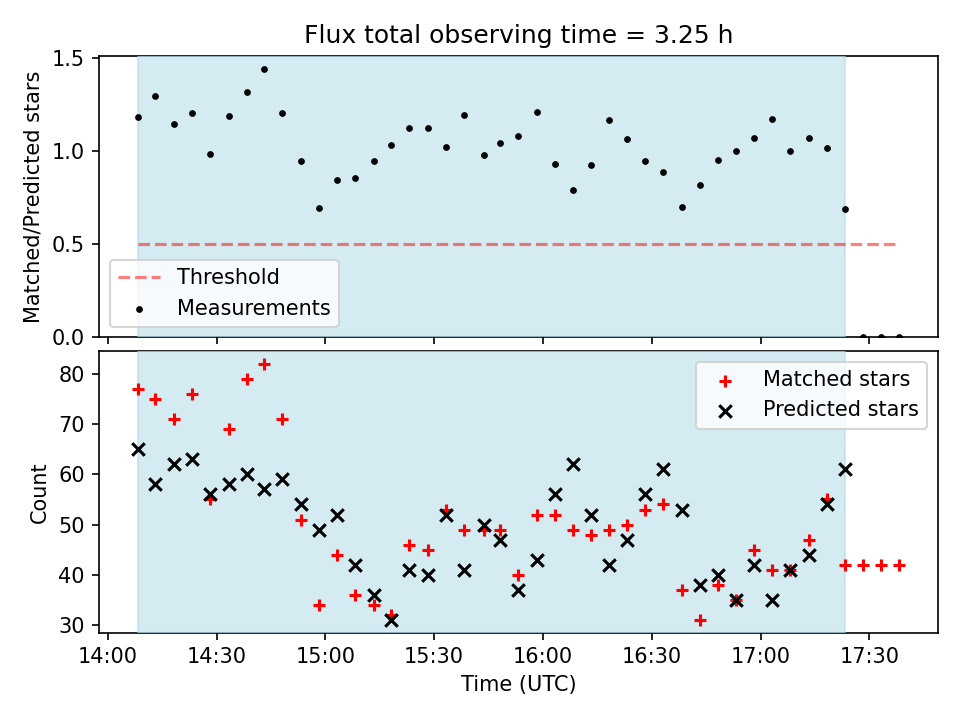 Flux total observing time = 3.25 h

Matched/Predicted stars

1.5
1.0
0.5
0.0

Threshold
Measurements

Count

80
70
60
50
40
30

Matched stars
Predicted stars

14:00 14:30 15:00 15:30 16:00 16:30 17:00 17:30

Time (UTC)